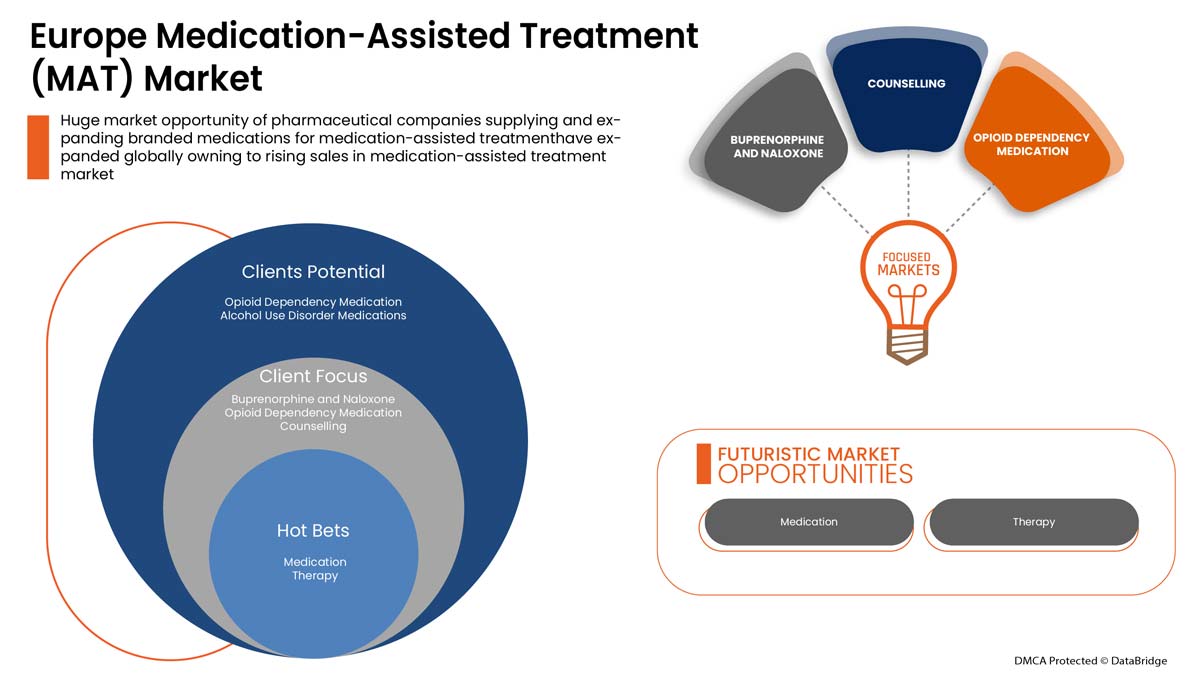 Europe Medication-Assisted Treatment (MAT) Market

Huge market opportunity of pharmaceutical companies supplying and expanding branded medications for medication-assisted treatmenthave expanded globally owning to rising sales in medication-assisted treatment market

BUPRENORPHINE AND NALOXONE

COUNSELLING

OPIOID DEPENDENCY MEDICATION

FOCUSED MARKETS

Clients Potential

Opioid Dependency Medication
Alcohol Use Disorder Medications

Client Focus

Buprenorphine and Naloxone
Opioid Dependency Medication
Counselling

Hot Bets

Medication
Therapy

FUTURISTIC MARKET OPPORTUNITIES

Medication

Therapy

DMCA Protected © DataBridge